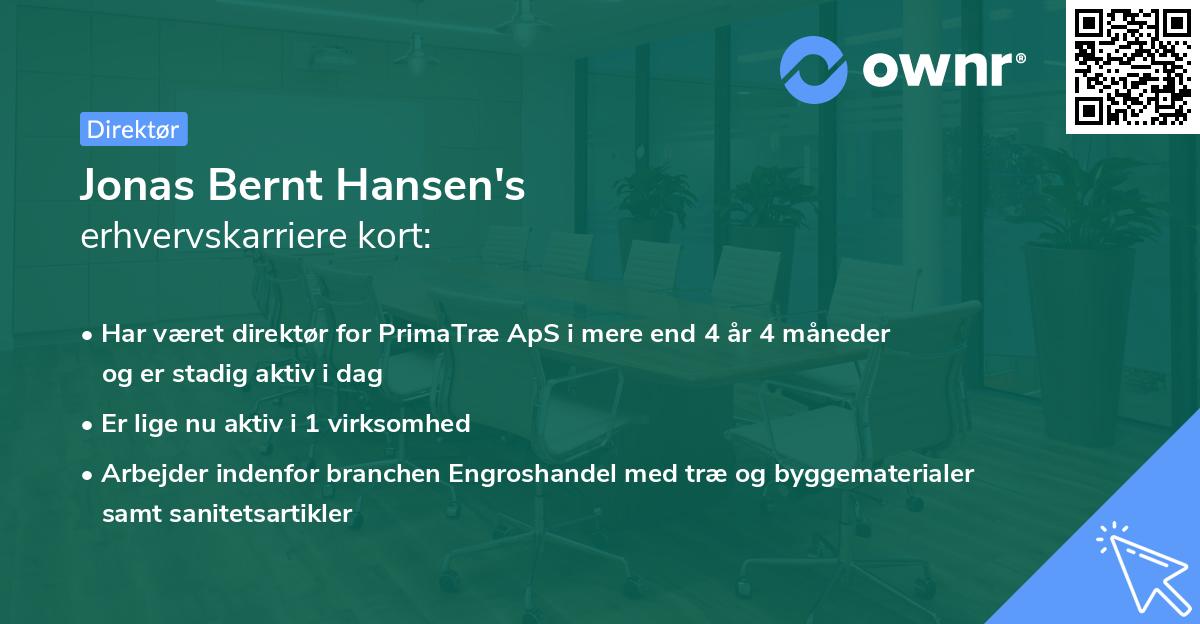 ownr®

Direktør

Jonas Bernt Hansen's
erhvervskarriere kort:

• Har været direktør for PrimaTræ ApS i mere end 4 år 4 måneder og er stadig aktiv i dag
• Er lige nu aktiv i 1 virksomhed
• Arbejder indenfor branchen Engroshandel med træ og byggematerialer samt sanitetsartikler